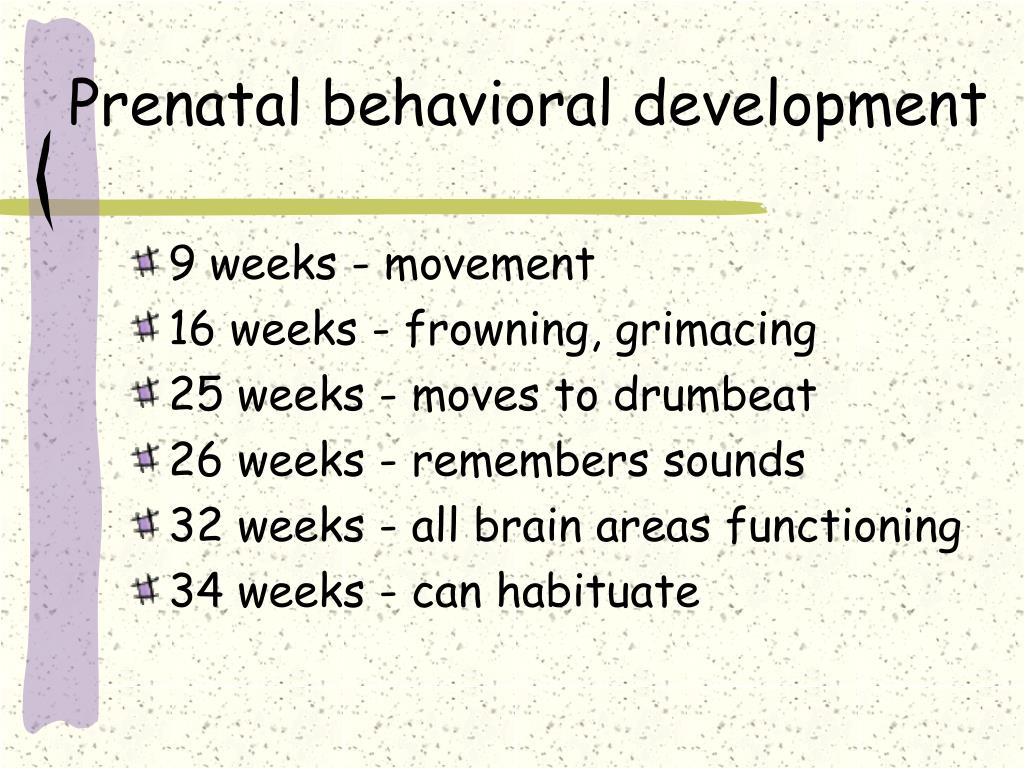 Prenatal behavioral development

9 weeks - movement
16 weeks - frowning, grimacing
25 weeks - moves to drumbeat
26 weeks - remembers sounds
32 weeks - all brain areas functioning
34 weeks - can habituate